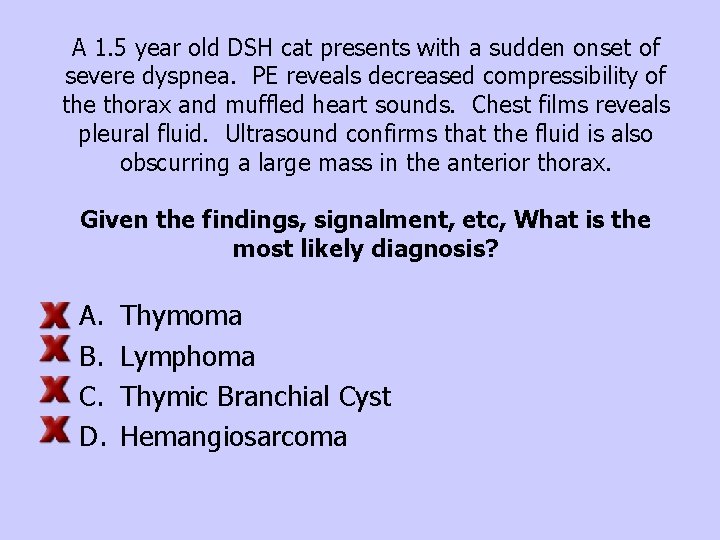 A 1.5 year old DSH cat presents with a sudden onset of severe dyspnea. PE reveals decreased compressibility of the thorax and muffled heart sounds. Chest films reveals pleural fluid. Ultrasound confirms that the fluid is also obscurring a large mass in the anterior thorax.

Given the findings, signalment, etc, What is the most likely diagnosis?

A. Thymoma
B. Lymphoma
C. Thymic Branchial Cyst
D. Hemangiosarcoma